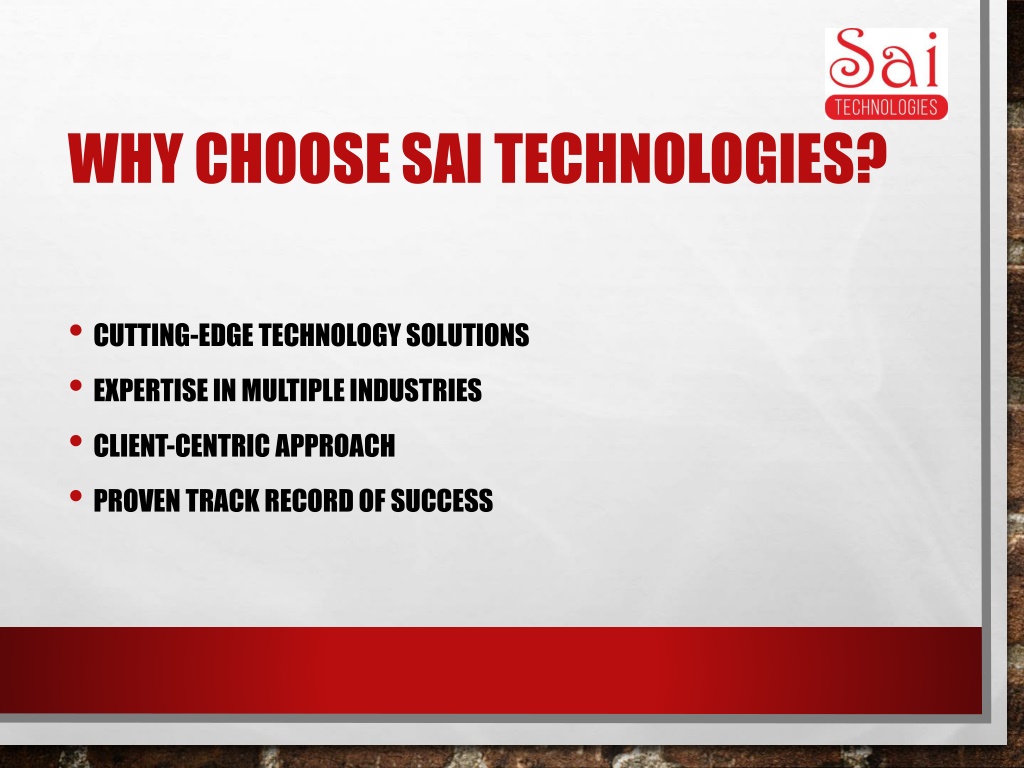 Sai
TECHNOLOGIES

WHY CHOOSE SAI TECHNOLOGIES?

• CUTTING-EDGE TECHNOLOGY SOLUTIONS
• EXPERTISE IN MULTIPLE INDUSTRIES
• CLIENT-CENTRIC APPROACH
• PROVEN TRACK RECORD OF SUCCESS